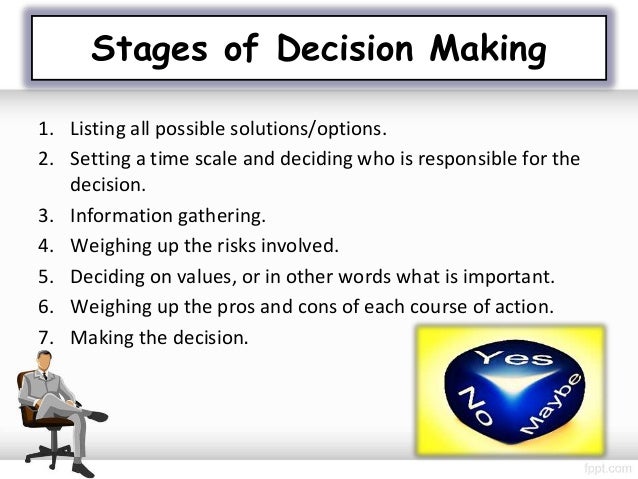 Stages of Decision Making

1. Listing all possible solutions/options.
2. Setting a time scale and deciding who is responsible for the decision.
3. Information gathering.
4. Weighing up the risks involved.
5. Deciding on values, or in other words what is important.
6. Weighing up the pros and cons of each course of action.
7. Making the decision.

Yes
No
Maybe

fppt.com